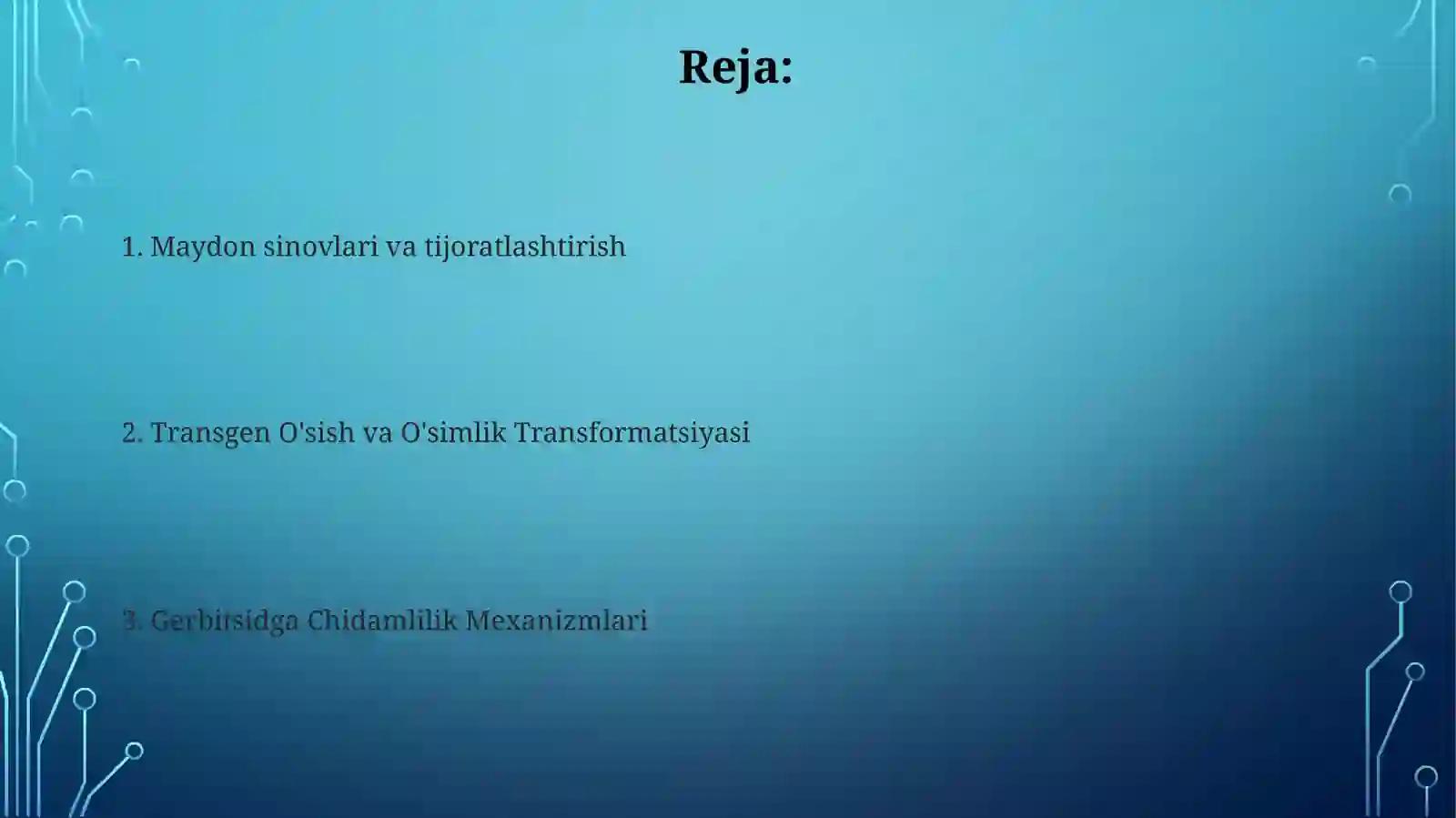 Reja:

1. Maydon sinovlari va tijoratlashtirish

2. Transgen O'sish va O'simlik Transformatsiyasi

3. Gerbitsidga Chidamlilik Mexanizmlari